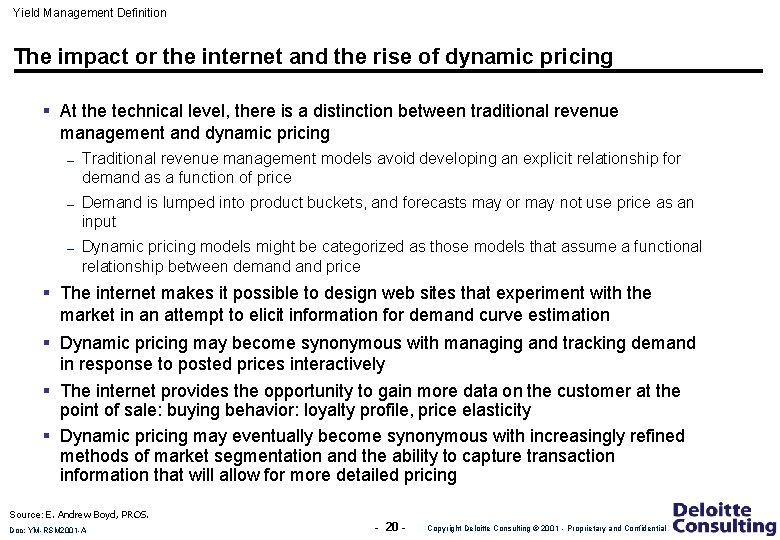 Yield Management Definition

The impact or the internet and the rise of dynamic pricing

▪ At the technical level, there is a distinction between traditional revenue management and dynamic pricing

– Traditional revenue management models avoid developing an explicit relationship for demand as a function of price

– Demand is lumped into product buckets, and forecasts may or may not use price as an input

– Dynamic pricing models might be categorized as those models that assume a functional relationship between demand and price

▪ The internet makes it possible to design web sites that experiment with the market in an attempt to elicit information for demand curve estimation

▪ Dynamic pricing may become synonymous with managing and tracking demand in response to posted prices interactively

▪ The internet provides the opportunity to gain more data on the customer at the point of sale: buying behavior: loyalty profile, price elasticity

▪ Dynamic pricing may eventually become synonymous with increasingly refined methods of market segmentation and the ability to capture transaction information that will allow for more detailed pricing

Source: E. Andrew Boyd, PROS.

Doc: YM-RSM2001-A

- 20 -

Copyright Deloitte Consulting © 2001 - Proprietary and Confidential

Deloitte Consulting